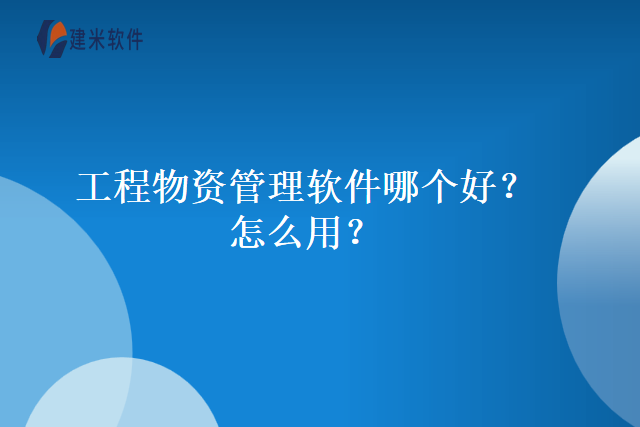 建米软件

工程物资管理软件哪个好？怎么用？